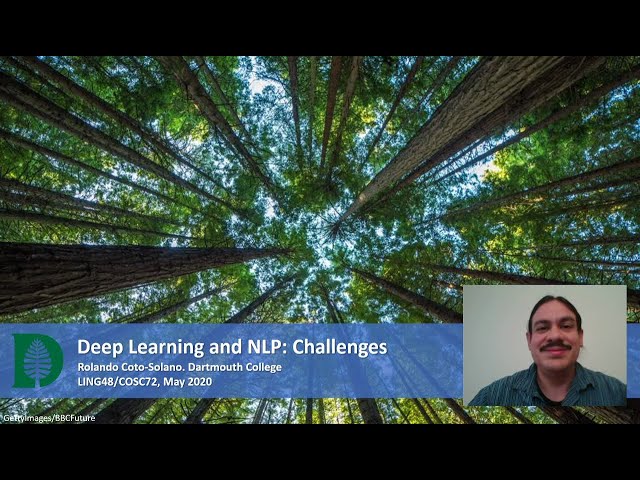 Deep Learning and NLP: Challenges
Rolando Coto-Solano. Dartmouth College
LING48/COSC72, May 2020

GettyImages/BBCFuture